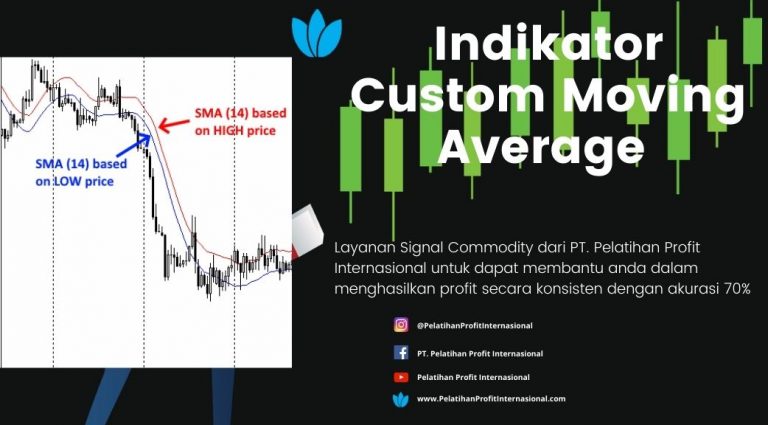 SMA (14) based on HIGH price

SMA (14) based on LOW price

Indikator Custom Moving Average

Layanan Signal Commodity dari PT. Pelatihan Profit Internasional untuk dapat membantu anda dalam menghasilkan profit secara konsisten dengan akurasi 70%

@PelatihanProfitInternasional

PT. Pelatihan Profit Internasional

Pelatihan Profit Internasional

www.PelatihanProfitInternasional.com